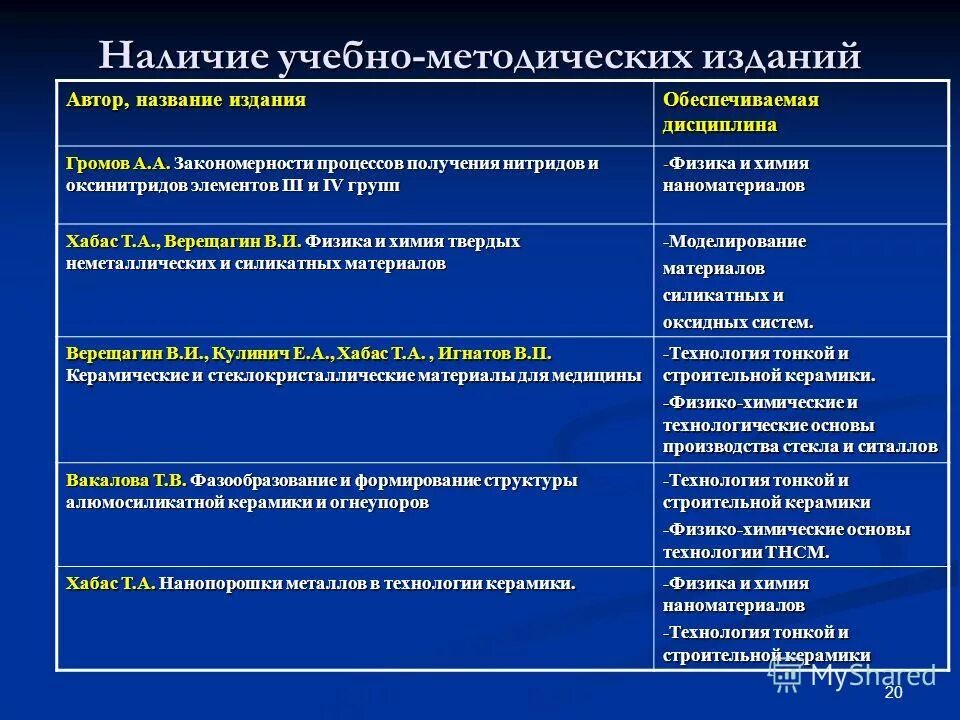 Наличие учебно-методических изданий

| Автор, название издания | Обеспечиваемая дисциплина |
|---|---|
| Громов А.А. Закономерности процессов получения нитридов и оксинитридов элементов III и IV групп | -Физика и химия наноматериалов |
| Хабас Т.А., Верещагин В.И. Физика и химия твердых неметаллических и силикатных материалов | -Моделирование материалов силикатных и оксидных систем. |
| Верещагин В.И., Кулинич Е.А., Хабас Т.А. , Игнатов В.П. Керамические и стеклокристаллические материалы для медицины | -Технология тонкой и строительной керамики. -Физико-химические и технологические основы производства стекла и ситаллов |
| Вакалова Т.В. Фазообразование и формирование структуры алюмосиликатной керамики и огнеупоров | -Технология тонкой и строительной керамики -Физико-химические основы технологии ТНСМ. |
| Хабас Т.А. Нанопорошки металлов в технологии керамики. | -Физика и химия наноматериалов -Технология тонкой и строительной керамики |

MyShared

20